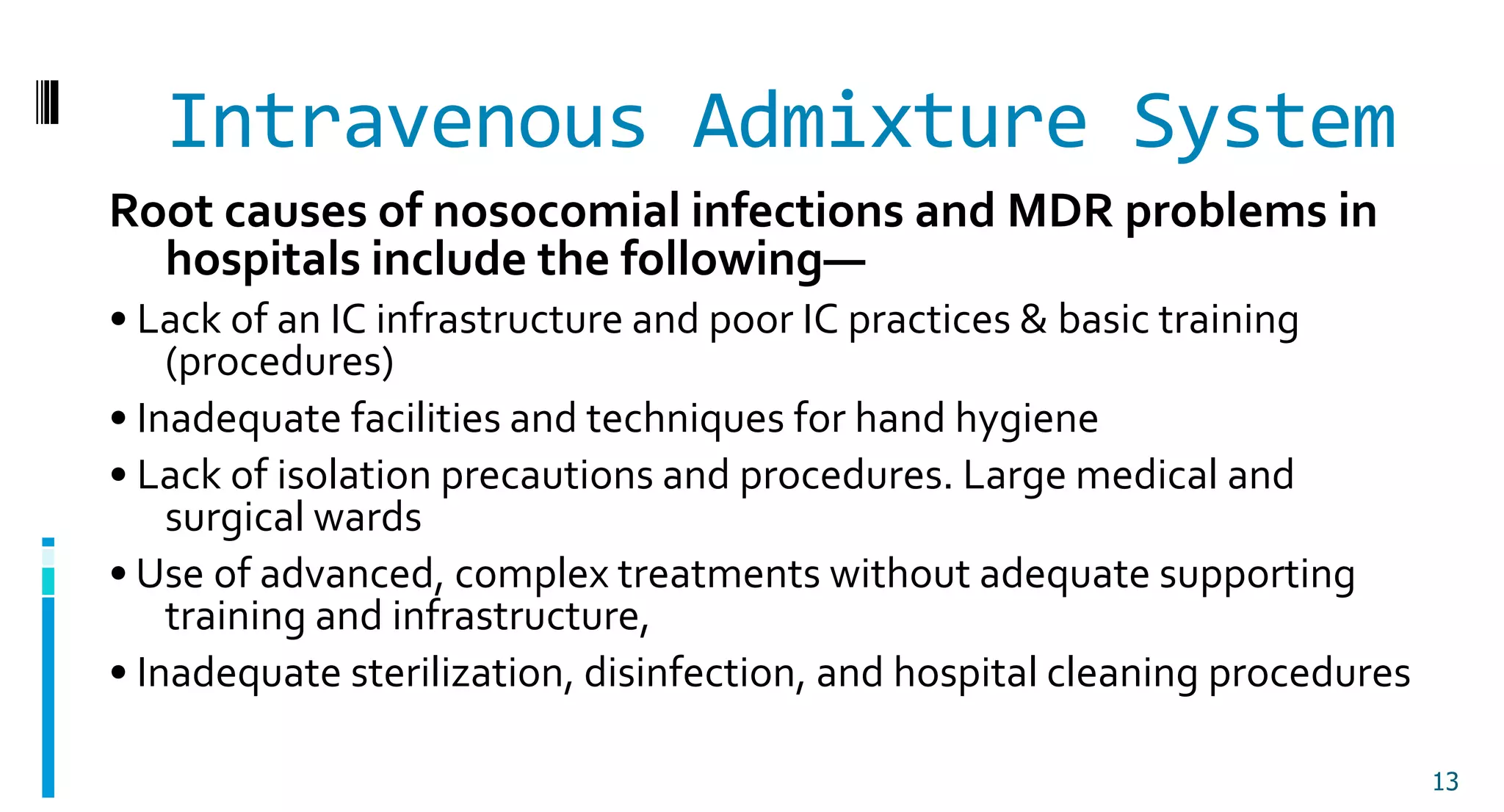 Intravenous Admixture System

Root causes of nosocomial infections and MDR problems in hospitals include the following—

• Lack of an IC infrastructure and poor IC practices & basic training (procedures)

• Inadequate facilities and techniques for hand hygiene

• Lack of isolation precautions and procedures. Large medical and surgical wards

• Use of advanced, complex treatments without adequate supporting training and infrastructure,

• Inadequate sterilization, disinfection, and hospital cleaning procedures

13